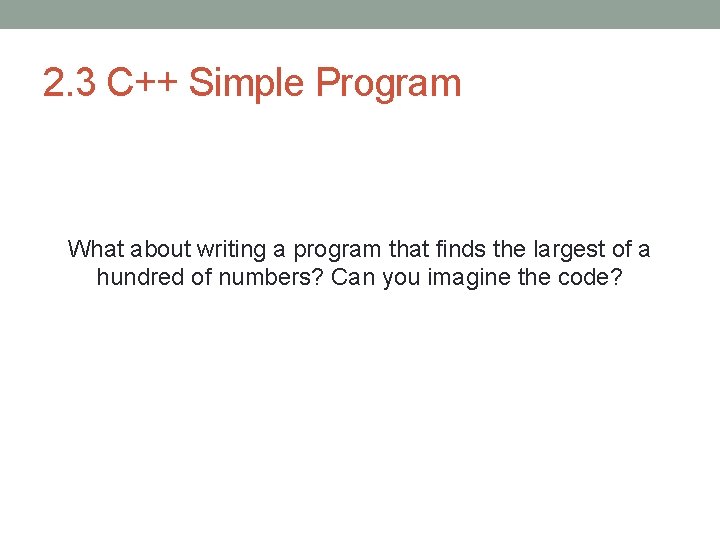 2.3 C++ Simple Program

What about writing a program that finds the largest of a hundred of numbers? Can you imagine the code?